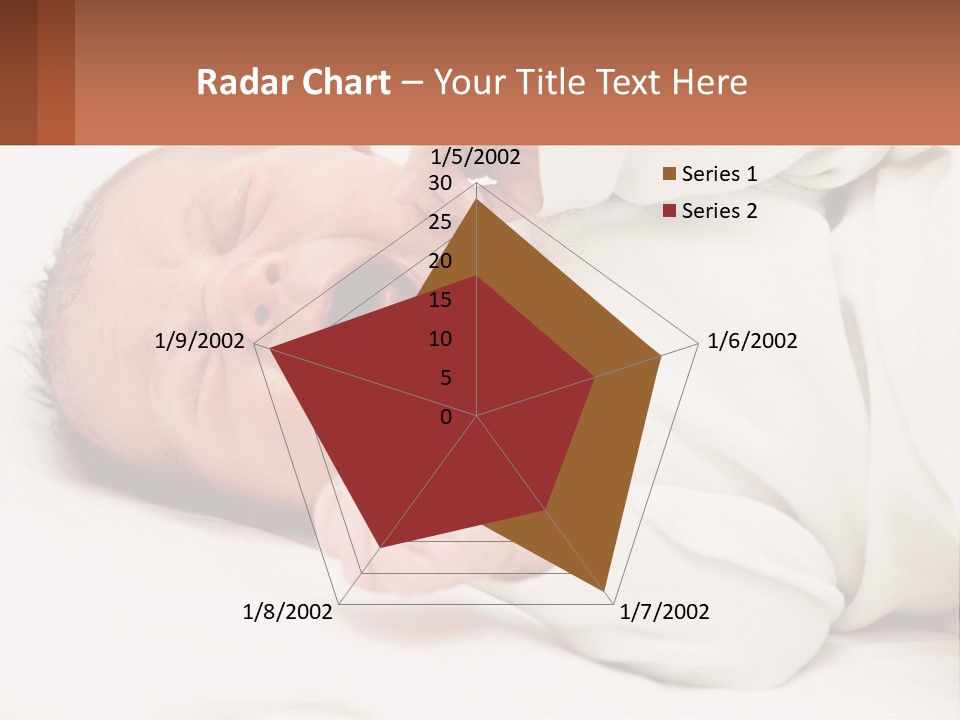 Radar Chart – Your Title Text Here

1/5/2002

30
25
20
15
10
5
0

Series 1
Series 2

1/6/2002

1/7/2002

1/8/2002

1/9/2002